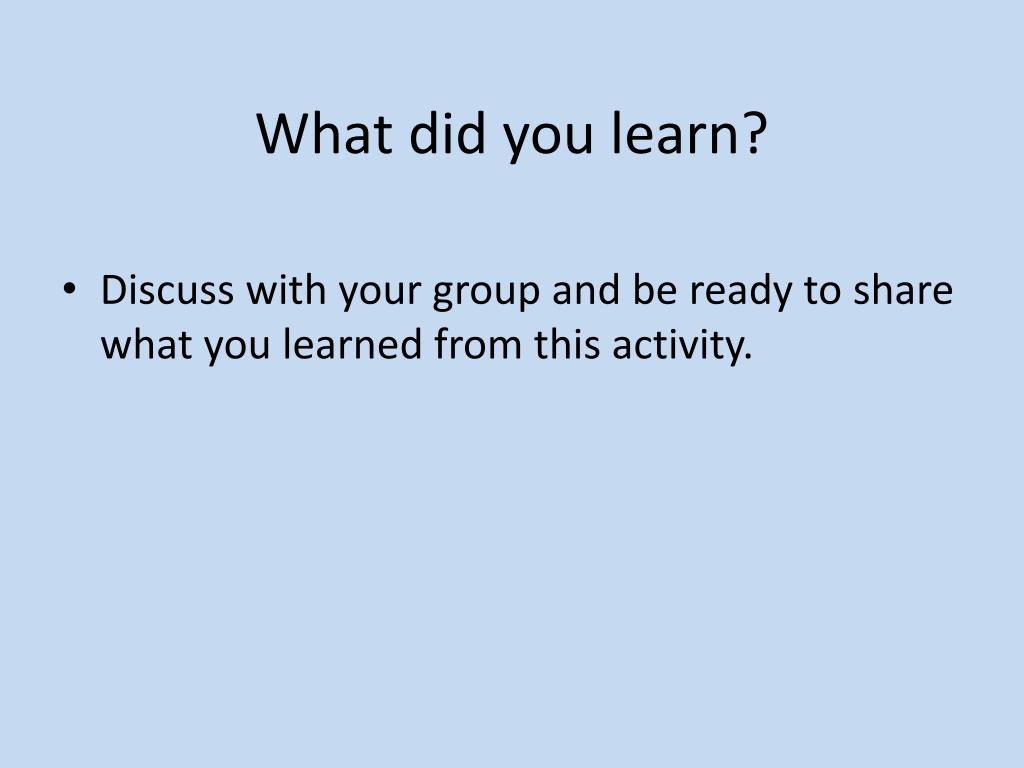 What did you learn?

• Discuss with your group and be ready to share what you learned from this activity.